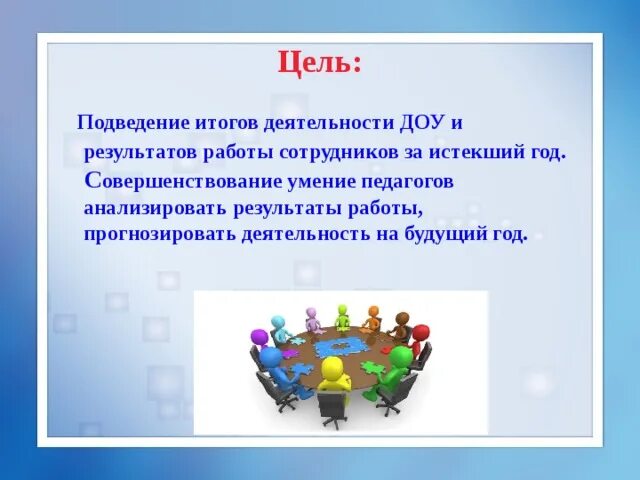 Цель:

Подведение итогов деятельности ДОУ и результатов работы сотрудников за истекший год.

Совершенствование умение педагогов анализировать результаты работы, прогнозировать деятельность на будущий год.